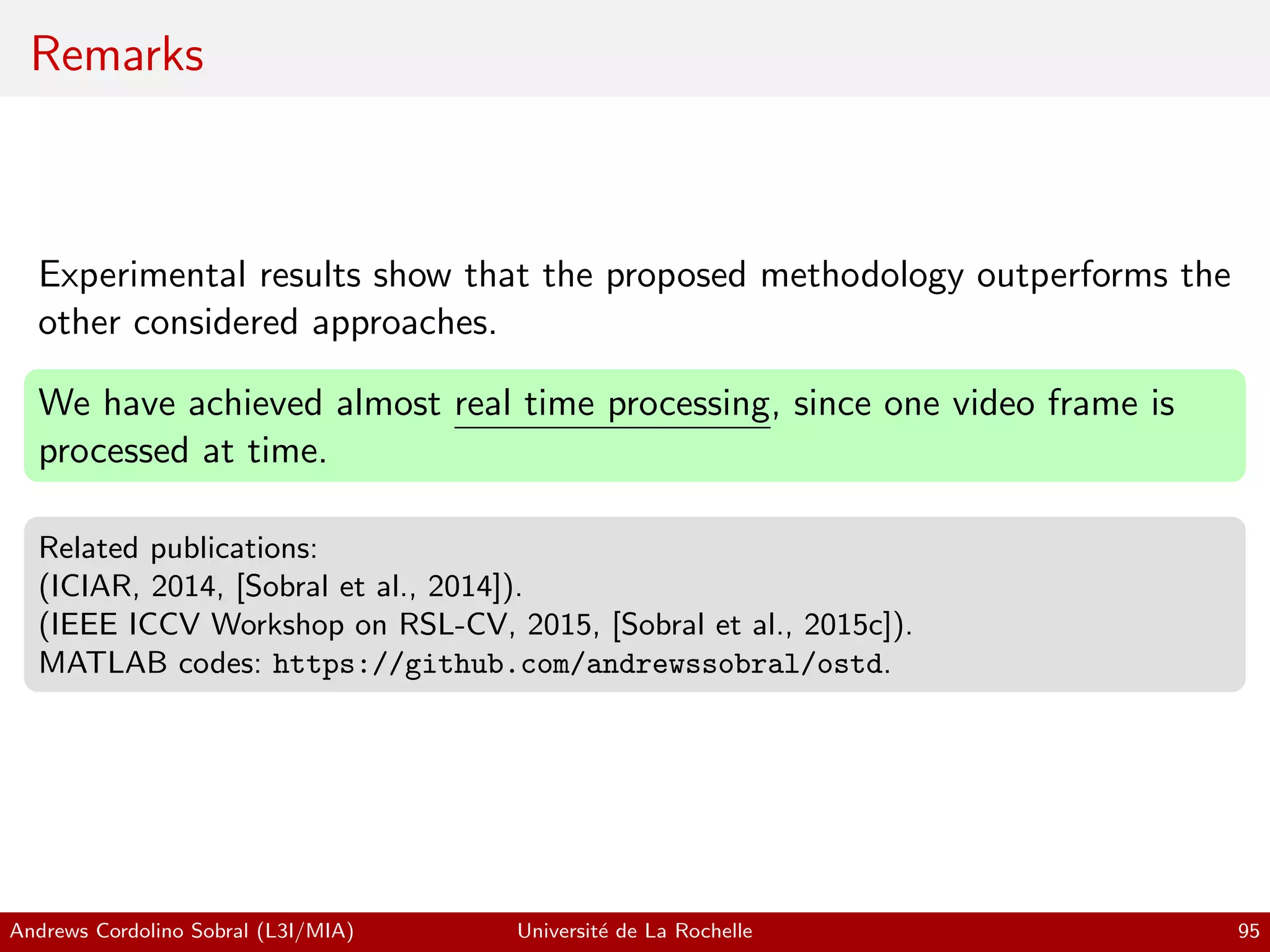 Remarks

Experimental results show that the proposed methodology outperforms the other considered approaches.

We have achieved almost real time processing, since one video frame is processed at time.

Related publications:
(ICIAR, 2014, [Sobral et al., 2014]).
(IEEE ICCV Workshop on RSL-CV, 2015, [Sobral et al., 2015c]).
MATLAB codes: https://github.com/andrewssobral/ostd.

Andrews Cordolino Sobral (L3I/MIA) Université de La Rochelle 95